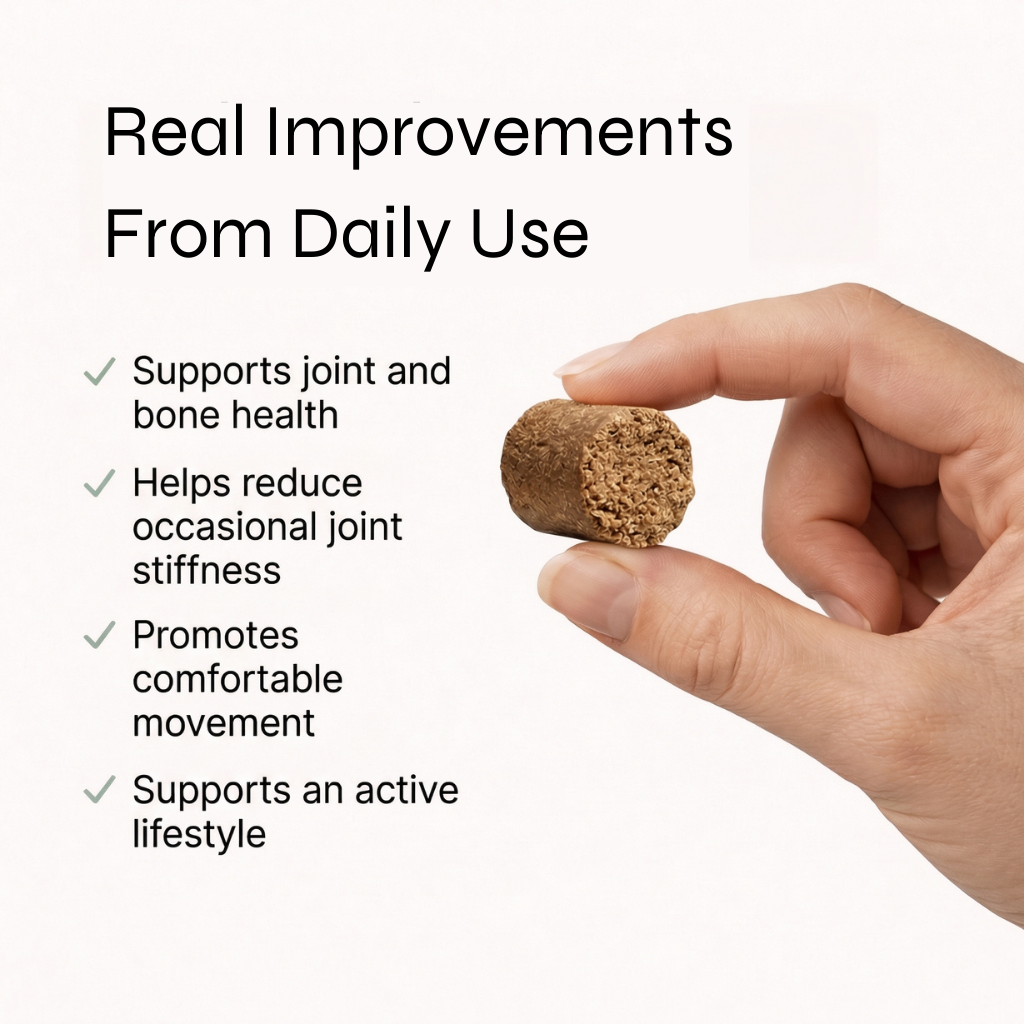 Real Improvements From Daily Use

✓ Supports joint and bone health

✓ Helps reduce occasional joint stiffness

✓ Promotes comfortable movement

✓ Supports an active lifestyle